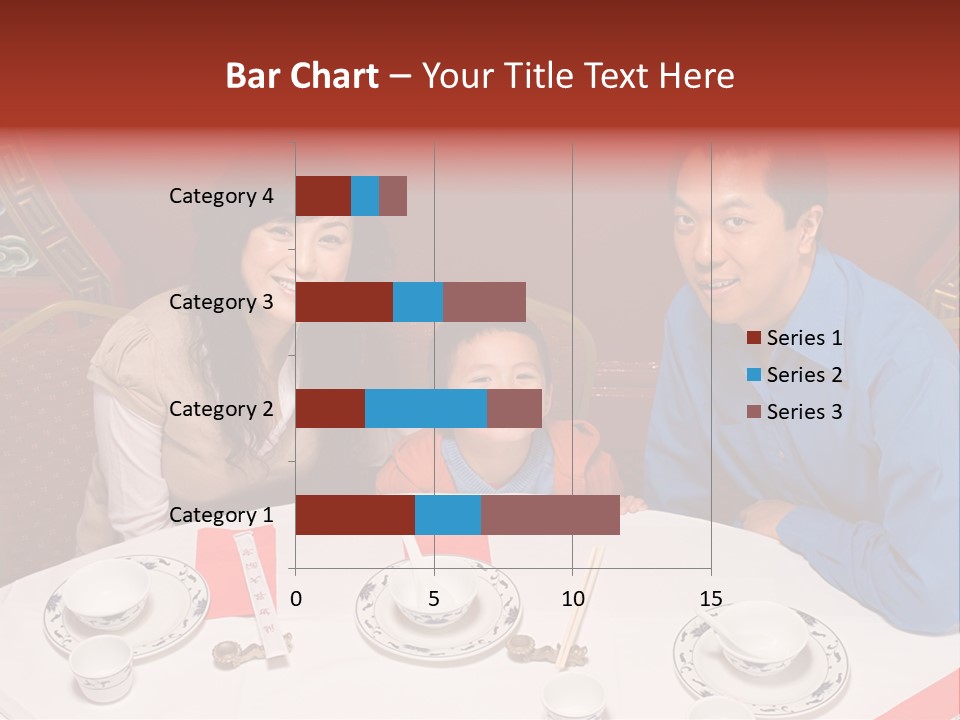 Bar Chart – Your Title Text Here

Category 4
Category 3
Category 2
Category 1

0
5
10
15

Series 1
Series 2
Series 3